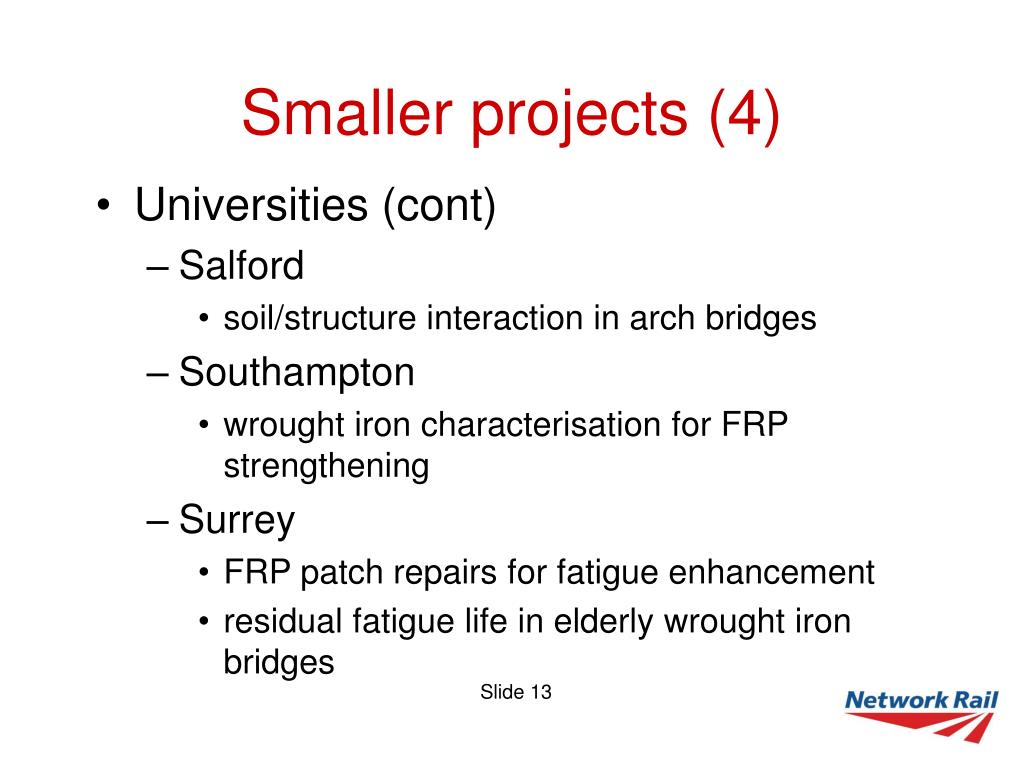 Smaller projects (4)

• Universities (cont)
– Salford
• soil/structure interaction in arch bridges
– Southampton
• wrought iron characterisation for FRP strengthening
– Surrey
• FRP patch repairs for fatigue enhancement
• residual fatigue life in elderly wrought iron bridges

Slide 13

Network Rail